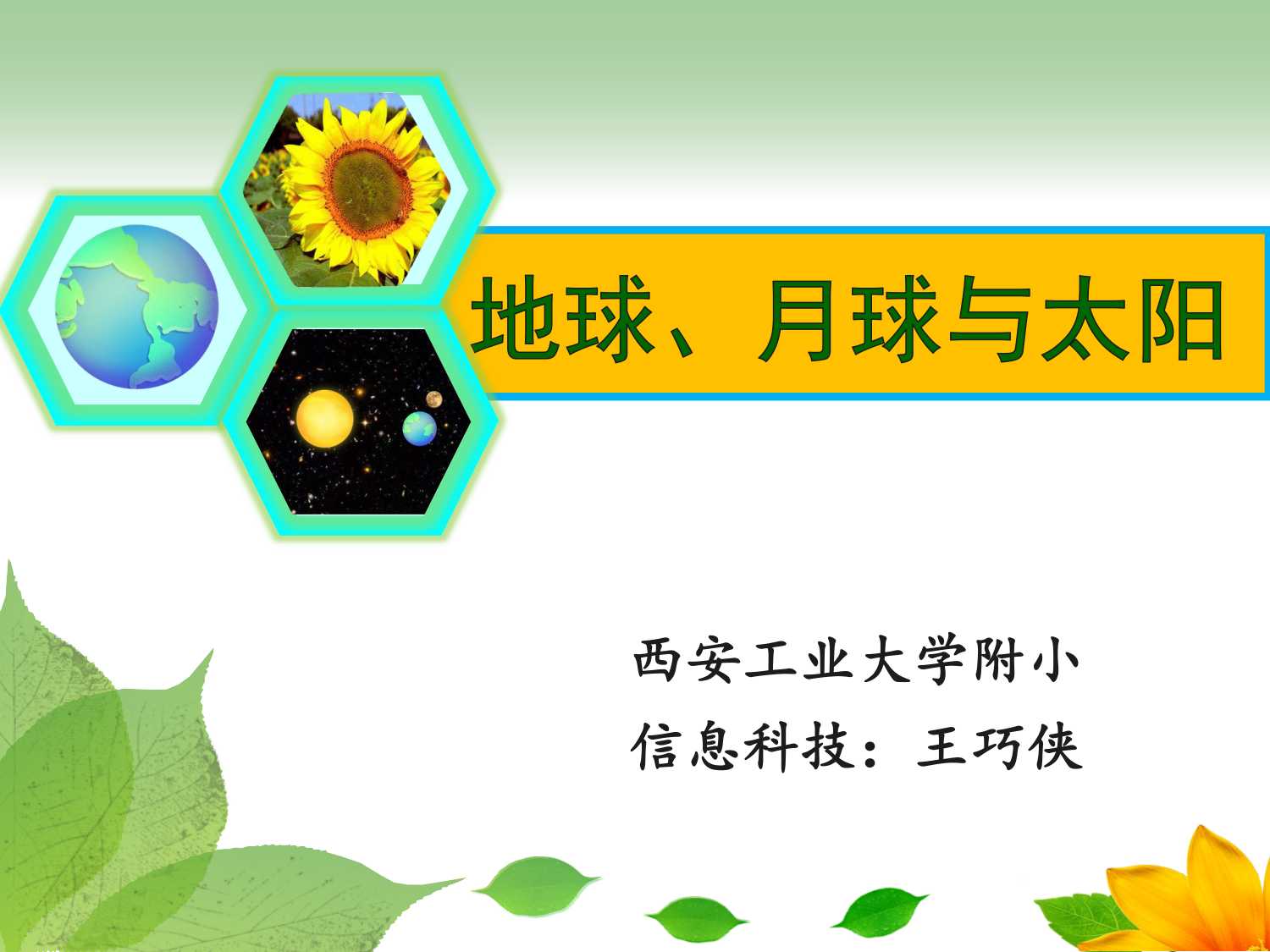 地球、月球与太阳

西安工业大学附小
信息科技：王巧侠